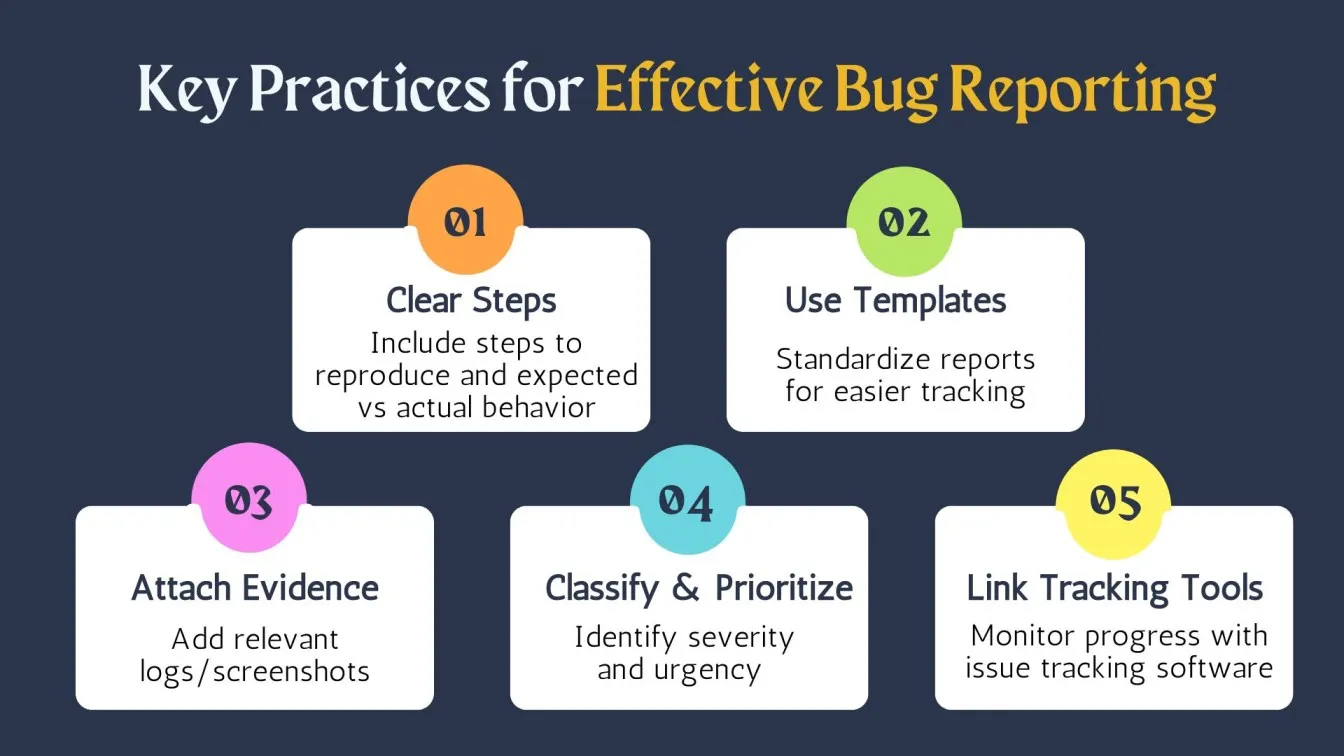 Key Practices for Effective Bug Reporting

01
Clear Steps
Include steps to reproduce and expected vs actual behavior

02
Use Templates
Standardize reports for easier tracking

03
Attach Evidence
Add relevant logs/screenshots

04
Classify & Prioritize
Identify severity and urgency

05
Link Tracking Tools
Monitor progress with issue tracking software